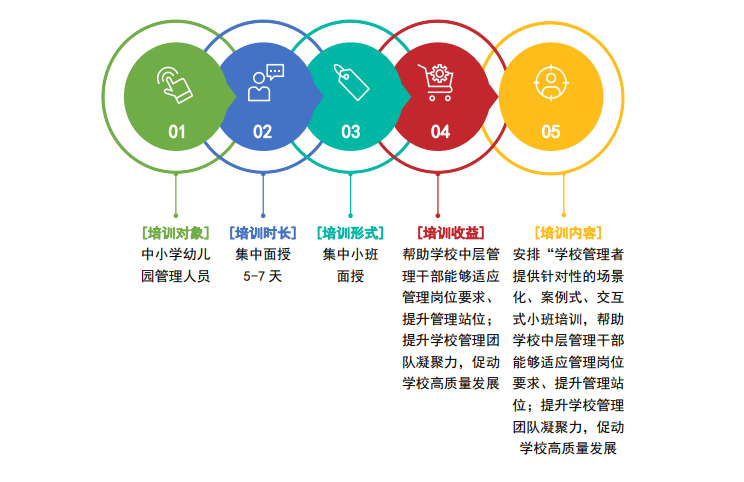 01

02

03

04

05

[培训对象]
中小学幼儿园管理人员

[培训时长]
集中面授
5-7 天

[培训形式]
集中小班面授

[培训收益]
帮助学校中层管理干部能够适应管理岗位要求、提升管理站位；提升学校管理团队凝聚力，促动学校高质量发展

[培训内容]
安排“学校管理者提供针对性的场景化、案例式、交互式小班培训，帮助学校中层管理干部能够适应管理岗位要求、提升管理站位；提升学校管理团队凝聚力，促动学校高质量发展